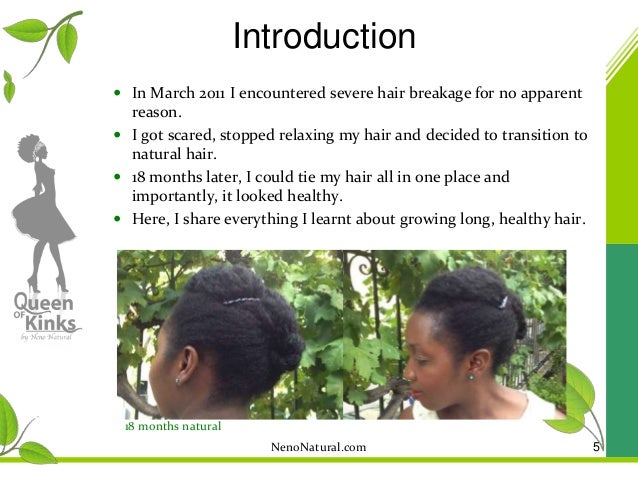 Introduction

- In March 2011 I encountered severe hair breakage for no apparent reason.
- I got scared, stopped relaxing my hair and decided to transition to natural hair.
- 18 months later, I could tie my hair all in one place and importantly, it looked healthy.
- Here, I share everything I learnt about growing long, healthy hair.

Queen OF Kinks by Neno Natural

18 months natural

NenoNatural.com

5